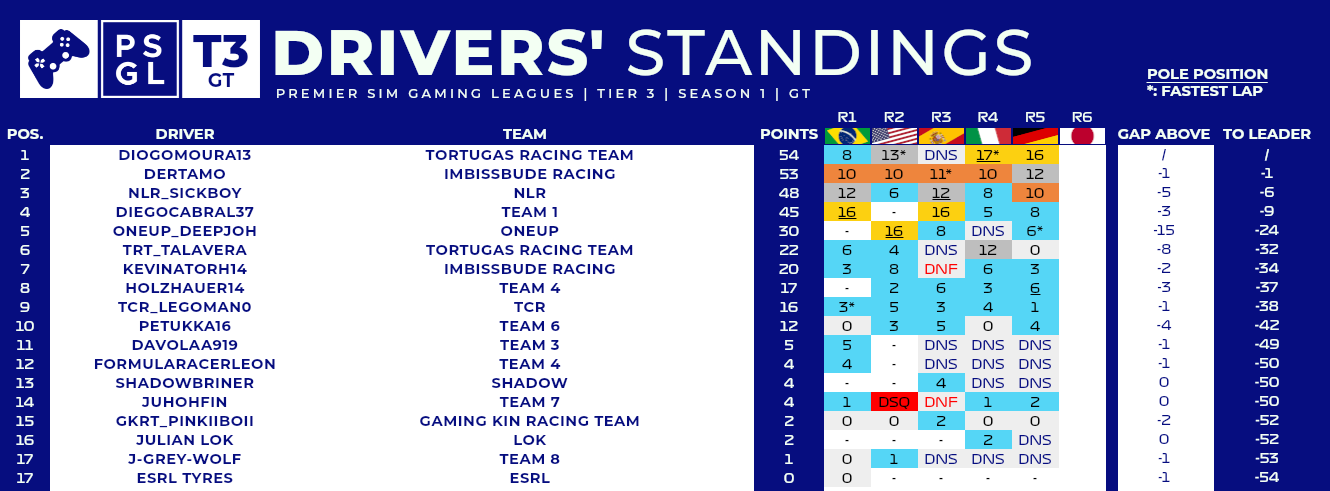 PS GL T3 GT DRIVERS' STANDINGS

PREMIER SIM GAMING LEAGUES | TIER 3 | SEASON 1 | GT

POLE POSITION
*: FASTEST LAP

| POS. | DRIVER | TEAM | POINTS | R1 | R2 | R3 | R4 | R5 | R6 | GAP ABOVE | TO LEADER |
|---|---|---|---|---|---|---|---|---|---|---|---|
| 1 | DIOGOMOURA13 | TORTUGAS RACING TEAM | 54 | 8 | 13* | DNS | 17* | 16 | | / | / |
| 2 | DERTAMO | IMBISSBUDE RACING | 53 | 10 | 10 | 11* | 10 | 12 | | -1 | -1 |
| 3 | NLR_SICKBOY | NLR | 48 | 12 | 6 | 12 | 8 | 10 | | -5 | -6 |
| 4 | DIEGOCABRAL37 | TEAM 1 | 45 | 16 | - | 16 | 5 | 8 | | -3 | -9 |
| 5 | ONEUP_DEEPJOH | ONEUP | 30 | - | 16 | 8 | DNS | 6* | | -15 | -24 |
| 6 | TRT_TALAVERA | TORTUGAS RACING TEAM | 22 | 6 | 4 | DNS | 12 | 0 | | -8 | -32 |
| 7 | KEVINATORH14 | IMBISSBUDE RACING | 20 | 3 | 8 | DNF | 6 | 3 | | -2 | -34 |
| 8 | HOLZHAUER14 | TEAM 4 | 17 | - | 2 | 6 | 3 | 6 | | -3 | -37 |
| 9 | TCR_LEGOMAN0 | TCR | 16 | 3* | 5 | 3 | 4 | 1 | | -1 | -38 |
| 10 | PETUKKA16 | TEAM 6 | 12 | 0 | 3 | 5 | 0 | 4 | | -4 | -42 |
| 11 | DAVOLAA919 | TEAM 3 | 5 | 5 | - | DNS | DNS | DNS | | -1 | -49 |
| 12 | FORMULARACERLEON | TEAM 4 | 4 | 4 | - | DNS | DNS | DNS | | -1 | -50 |
| 13 | SHADOWBRINER | SHADOW | 4 | - | - | 4 | DNS | DNS | | 0 | -50 |
| 14 | JUHOHFIN | TEAM 7 | 4 | 1 | DSQ | DNF | 1 | 2 | | 0 | -50 |
| 15 | GKRT_PINKIIBOII | GAMING KIN RACING TEAM | 2 | 0 | 0 | 2 | 0 | 0 | | -2 | -52 |
| 16 | JULIAN LOK | LOK | 2 | - | - | - | 2 | DNS | | 0 | -52 |
| 17 | J-GREY-WOLF | TEAM 8 | 1 | 0 | 1 | DNS | DNS | DNS | | -1 | -53 |
| 17 | ESRL TYRES | ESRL | 0 | 0 | - | - | - | - | | -1 | -54 |